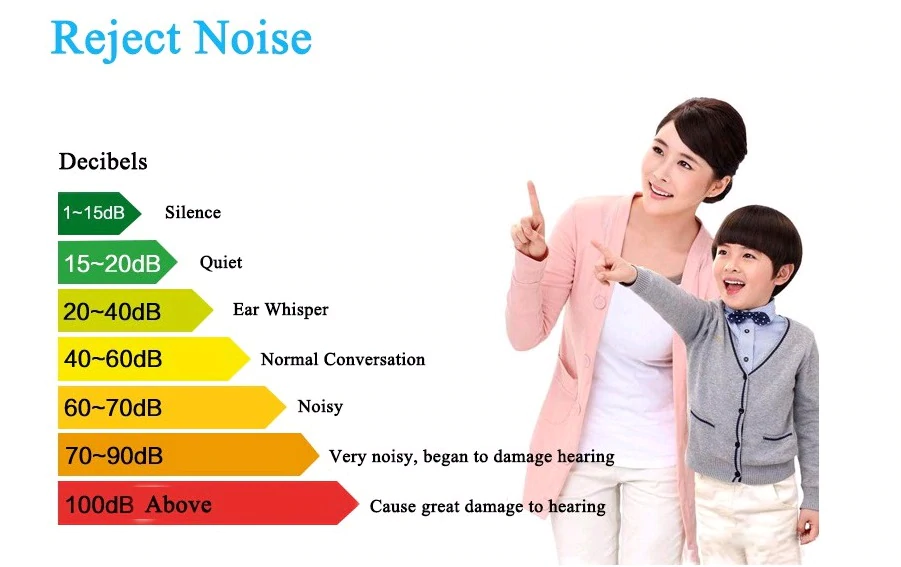 Reject Noise

Decibels

1~15dB Silence

15~20dB Quiet

20~40dB Ear Whisper

40~60dB Normal Conversation

60~70dB Noisy

70~90dB Very noisy, began to damage hearing

100dB Above Cause great damage to hearing